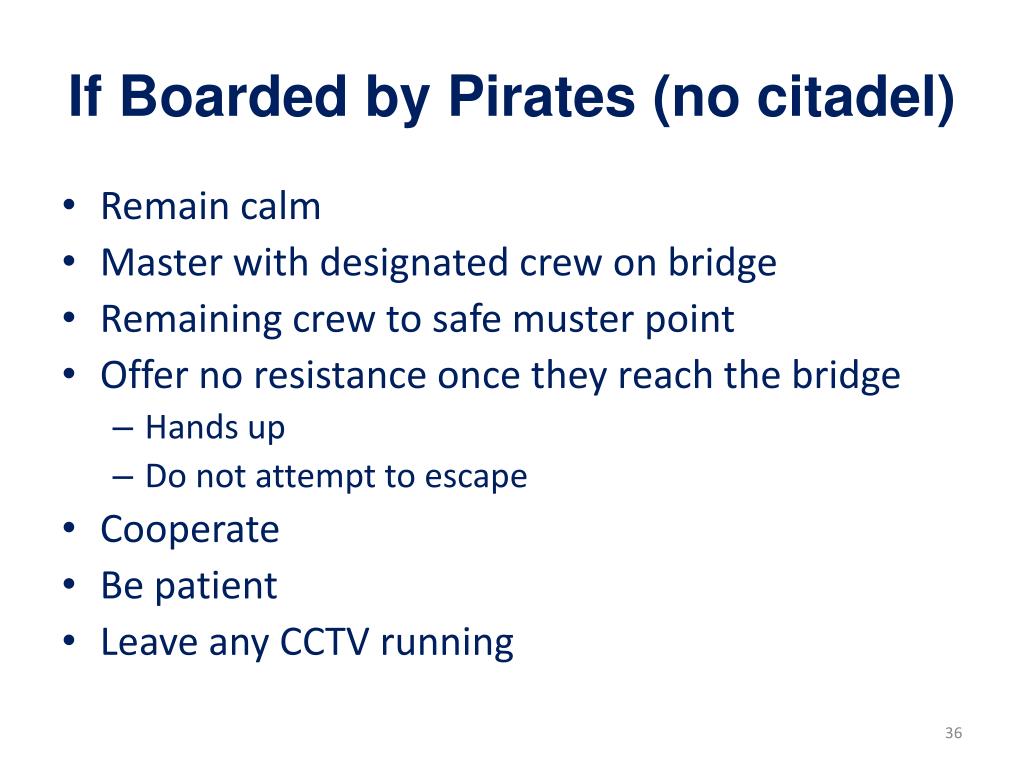 If Boarded by Pirates (no citadel)

• Remain calm
• Master with designated crew on bridge
• Remaining crew to safe muster point
• Offer no resistance once they reach the bridge
– Hands up
– Do not attempt to escape
• Cooperate
• Be patient
• Leave any CCTV running

36